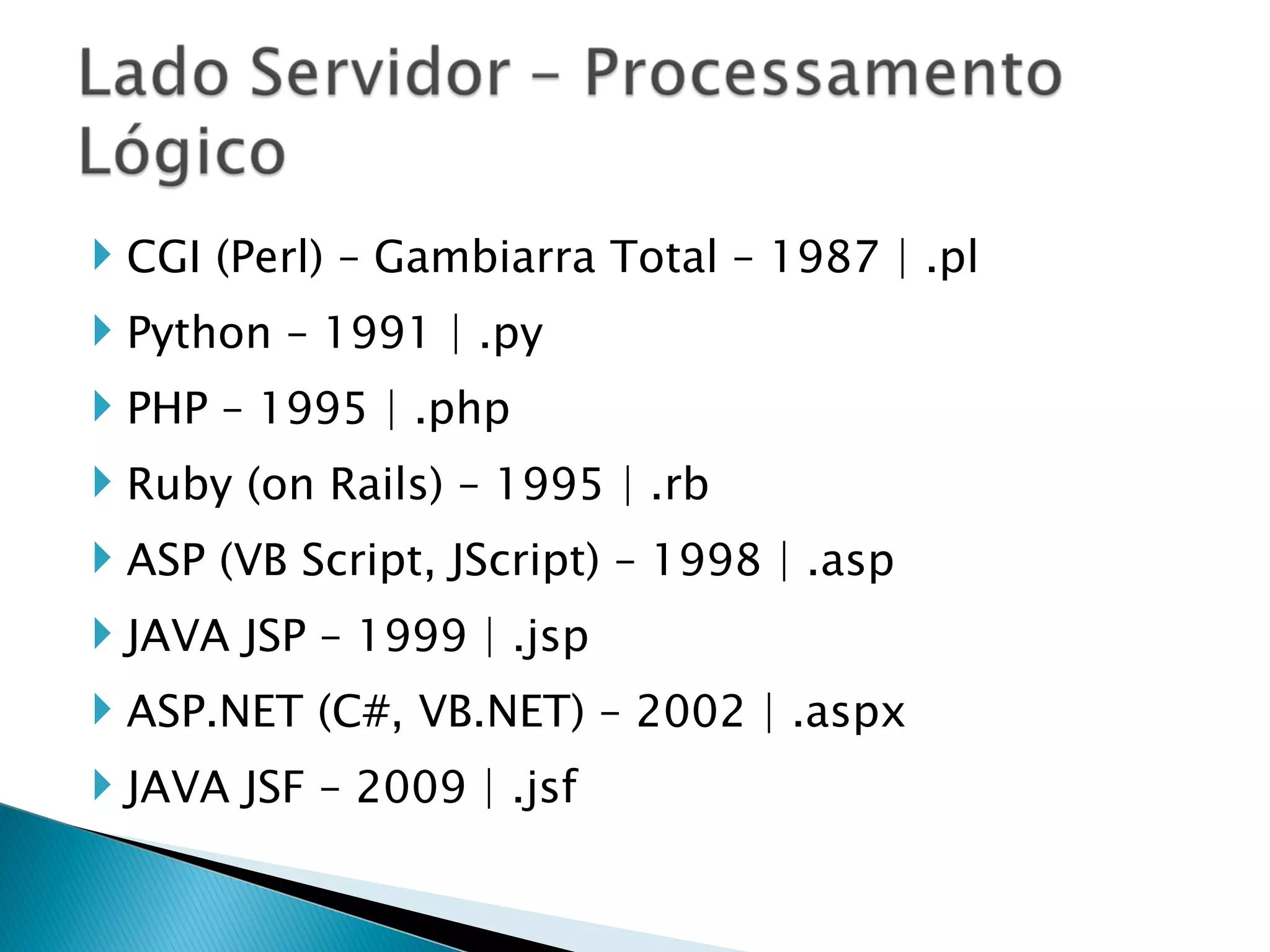 Lado Servidor – Processamento Lógico

CGI (Perl) – Gambiarra Total – 1987 | .pl

Python – 1991 | .py

PHP – 1995 | .php

Ruby (on Rails) – 1995 | .rb

ASP (VB Script, JScript) – 1998 | .asp

JAVA JSP – 1999 | .jsp

ASP.NET (C#, VB.NET) – 2002 | .aspx

JAVA JSF – 2009 | .jsf